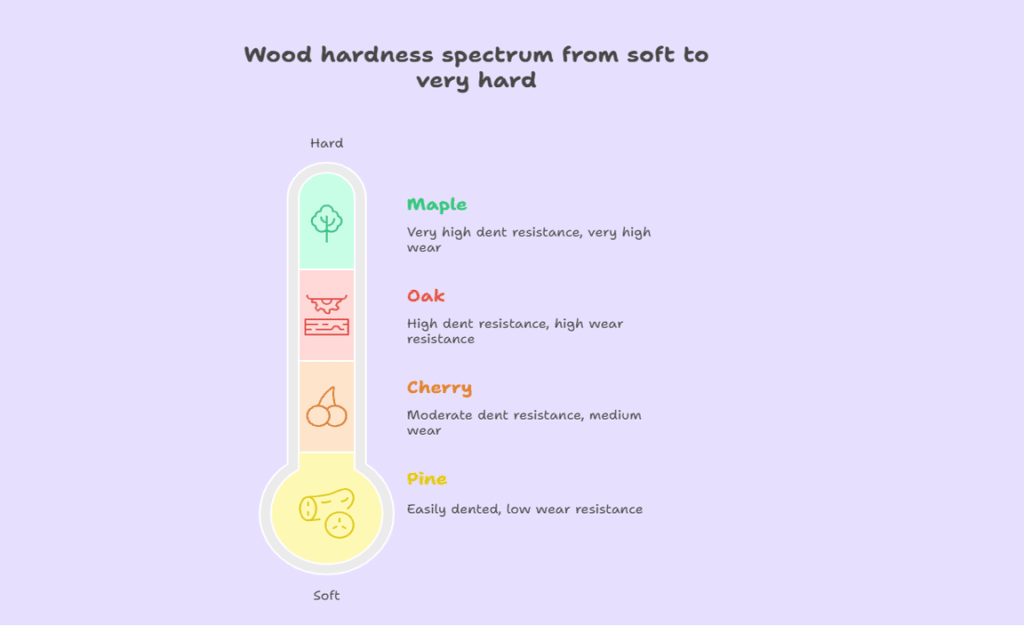 Wood hardness spectrum from soft to very hard

Hard

Maple

Very high dent resistance, very high wear

Oak

High dent resistance, high wear resistance

Cherry

Moderate dent resistance, medium wear

Pine

Easily dented, low wear resistance

Soft